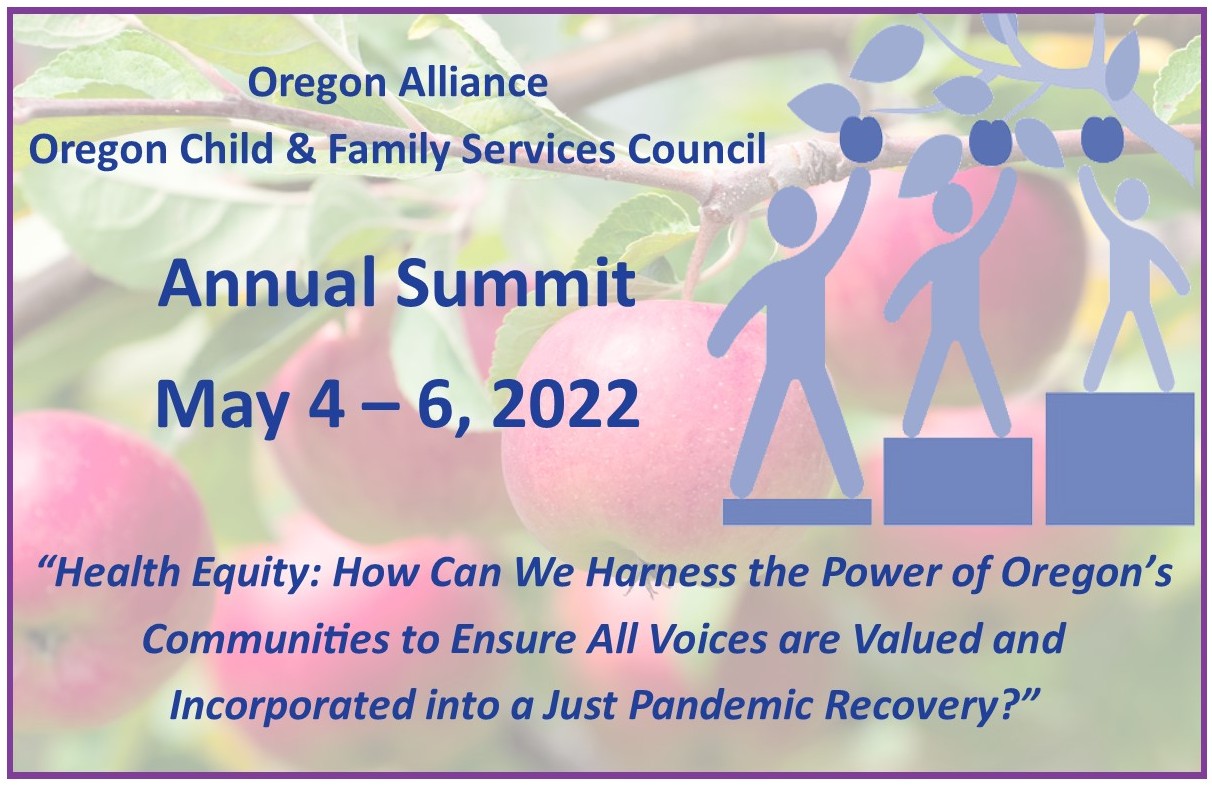 Oregon Alliance
Oregon Child & Family Services Council

Annual Summit
May 4 – 6, 2022

“Health Equity: How Can We Harness the Power of Oregon’s Communities to Ensure All Voices are Valued and Incorporated into a Just Pandemic Recovery?”